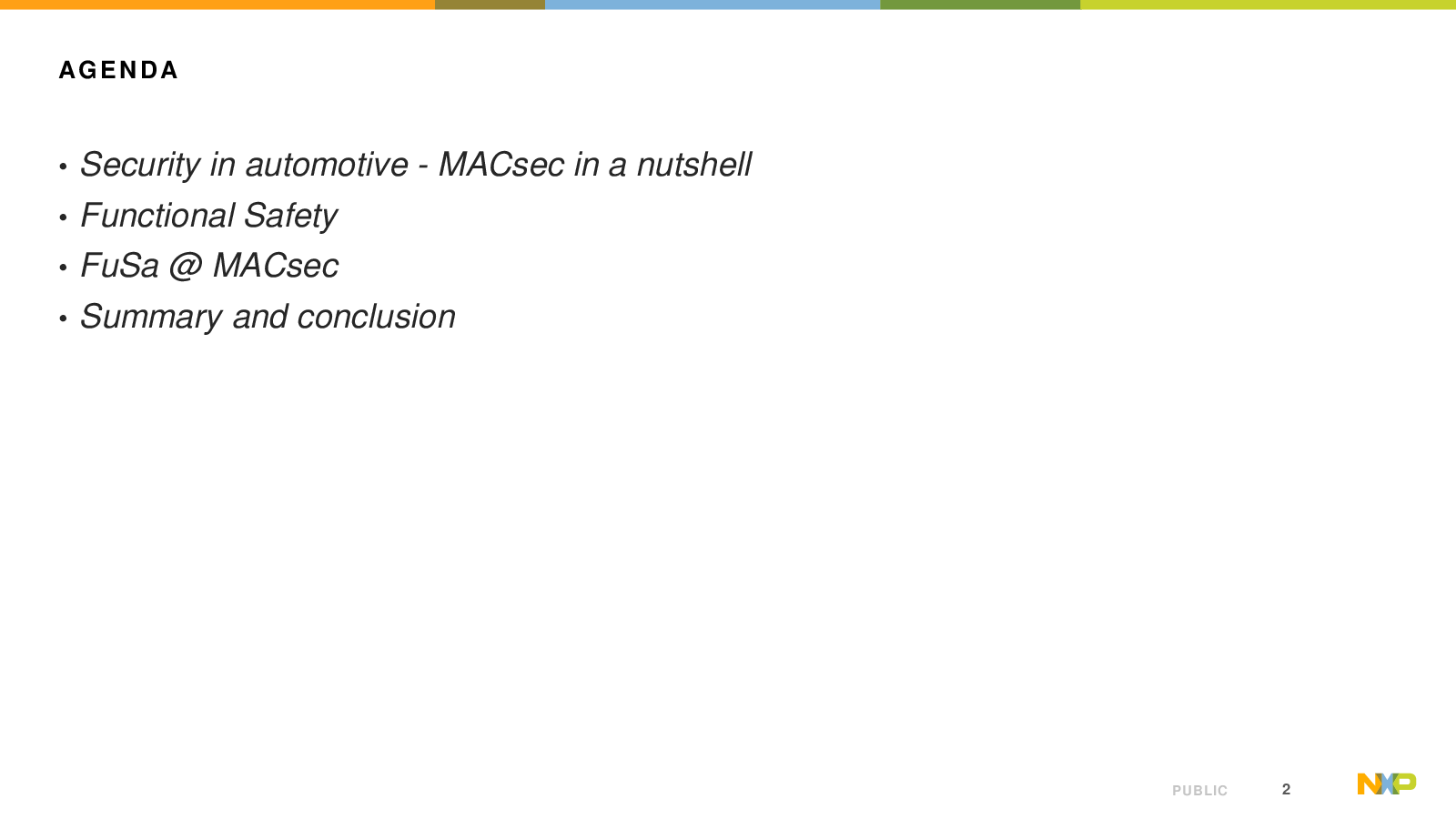 AGENDA

• Security in automotive - MACsec in a nutshell
• Functional Safety
• FuSa @ MACsec
• Summary and conclusion

PUBLIC 2

NXP